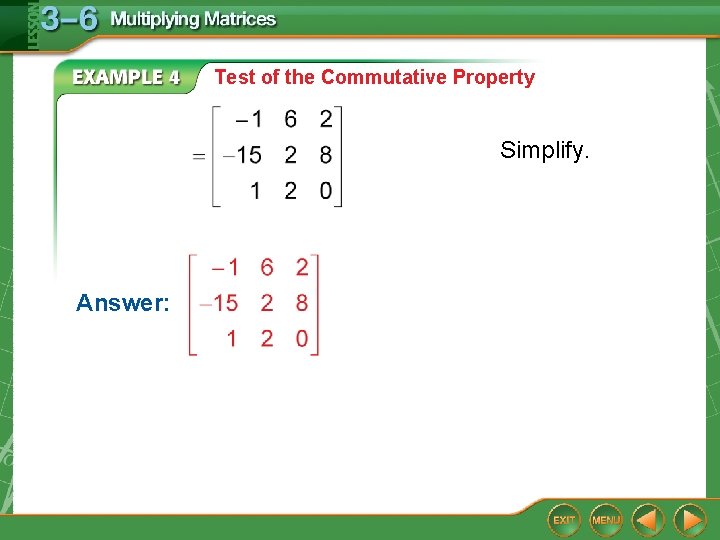 LESSON 3–6 Multiplying Matrices

EXAMPLE 4 Test of the Commutative Property

$= \begin{bmatrix} -1 & 6 & 2 \\ -15 & 2 & 8 \\ 1 & 2 & 0 \end{bmatrix}$ Simplify.

Answer: $\begin{bmatrix} -1 & 6 & 2 \\ -15 & 2 & 8 \\ 1 & 2 & 0 \end{bmatrix}$

EXIT MENU